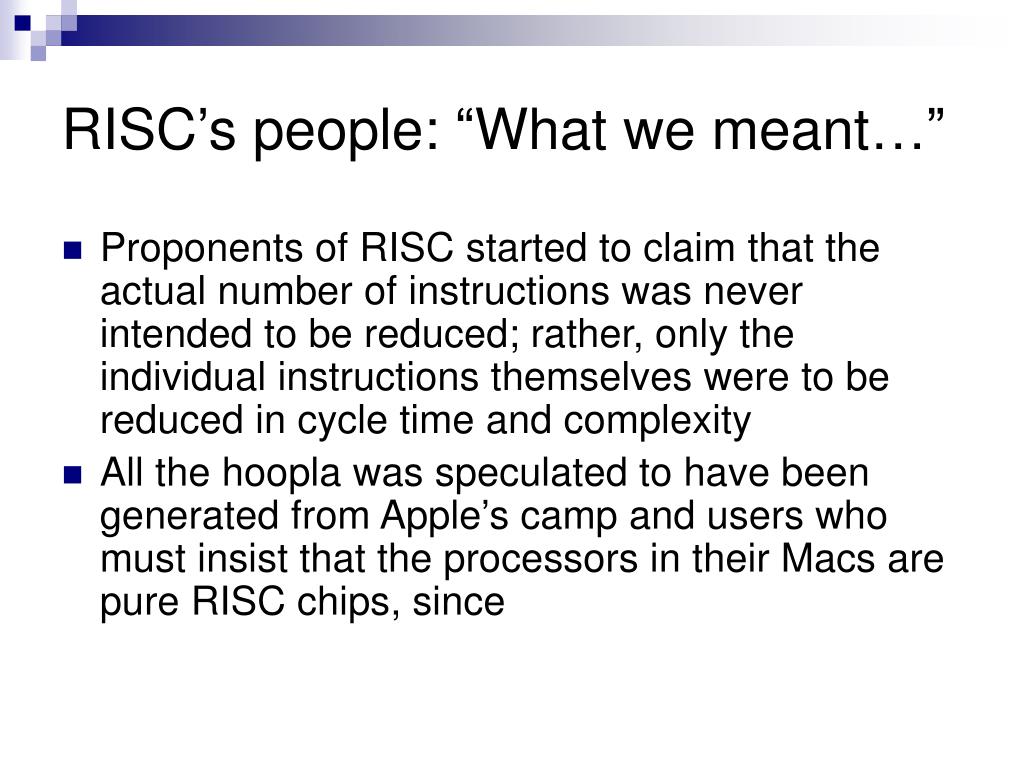 RISC’s people: “What we meant…”

Proponents of RISC started to claim that the actual number of instructions was never intended to be reduced; rather, only the individual instructions themselves were to be reduced in cycle time and complexity

All the hoopla was speculated to have been generated from Apple’s camp and users who must insist that the processors in their Macs are pure RISC chips, since